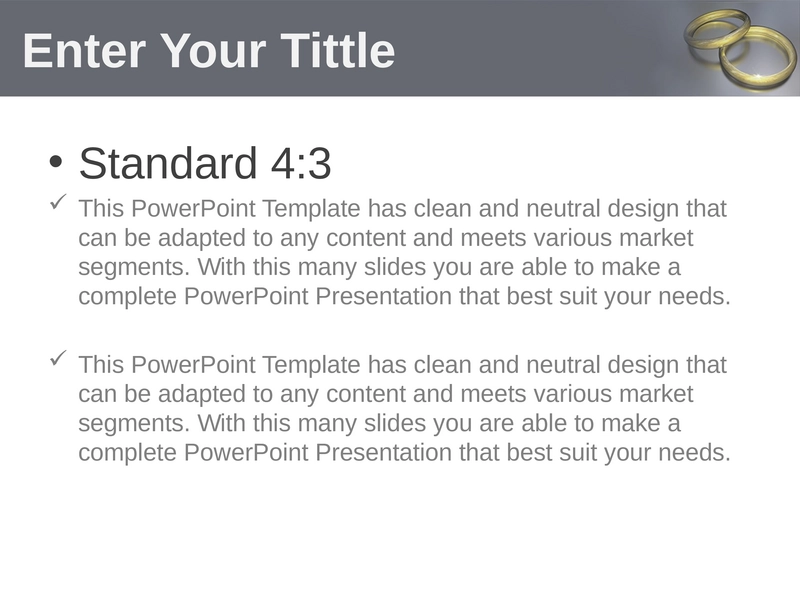 Enter Your Tittle

• Standard 4:3

✓ This PowerPoint Template has clean and neutral design that can be adapted to any content and meets various market segments. With this many slides you are able to make a complete PowerPoint Presentation that best suit your needs.

✓ This PowerPoint Template has clean and neutral design that can be adapted to any content and meets various market segments. With this many slides you are able to make a complete PowerPoint Presentation that best suit your needs.